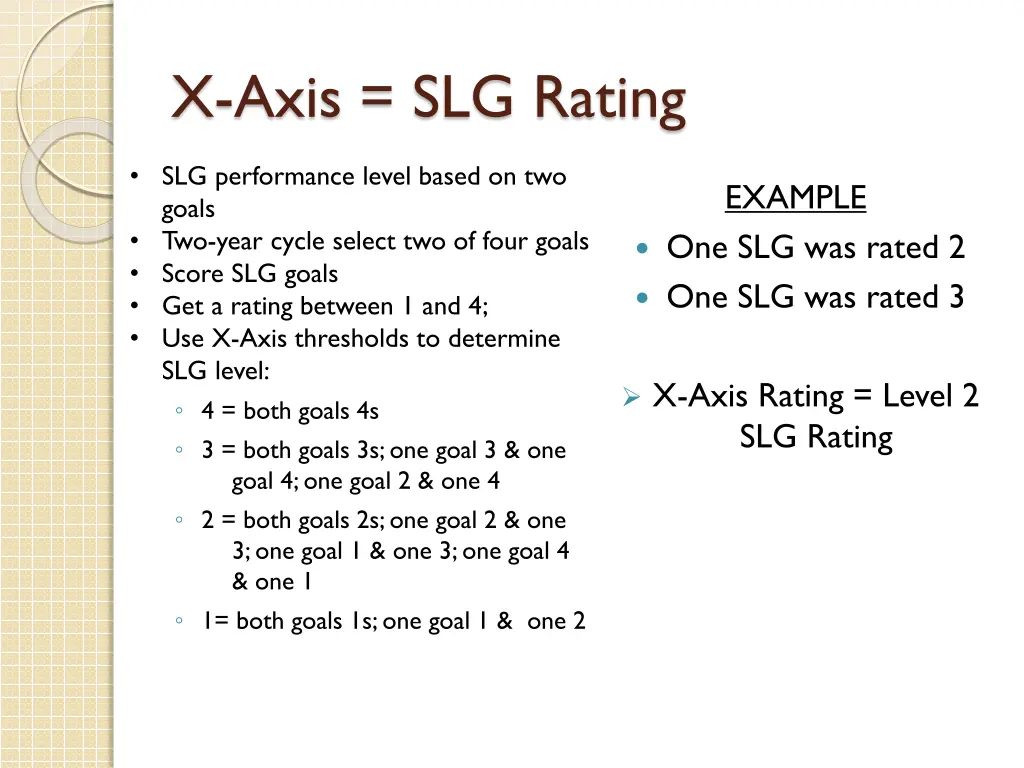 X-Axis = SLG Rating

• SLG performance level based on two goals
• Two-year cycle select two of four goals
• Score SLG goals
• Get a rating between 1 and 4;
• Use X-Axis thresholds to determine SLG level:
◦ 4 = both goals 4s
◦ 3 = both goals 3s; one goal 3 & one goal 4; one goal 2 & one 4
◦ 2 = both goals 2s; one goal 2 & one 3; one goal 1 & one 3; one goal 4 & one 1
◦ 1= both goals 1s; one goal 1 & one 2

EXAMPLE
• One SLG was rated 2
• One SLG was rated 3

➢ X-Axis Rating = Level 2 SLG Rating